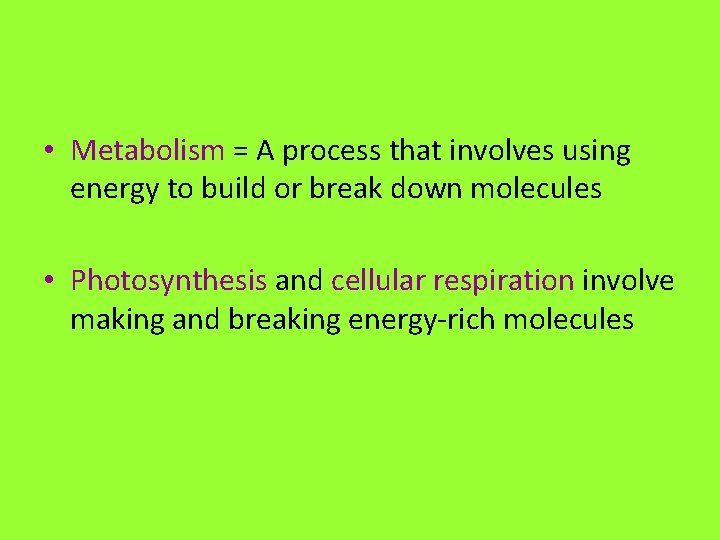 • Metabolism = A process that involves using energy to build or break down molecules

• Photosynthesis and cellular respiration involve making and breaking energy-rich molecules